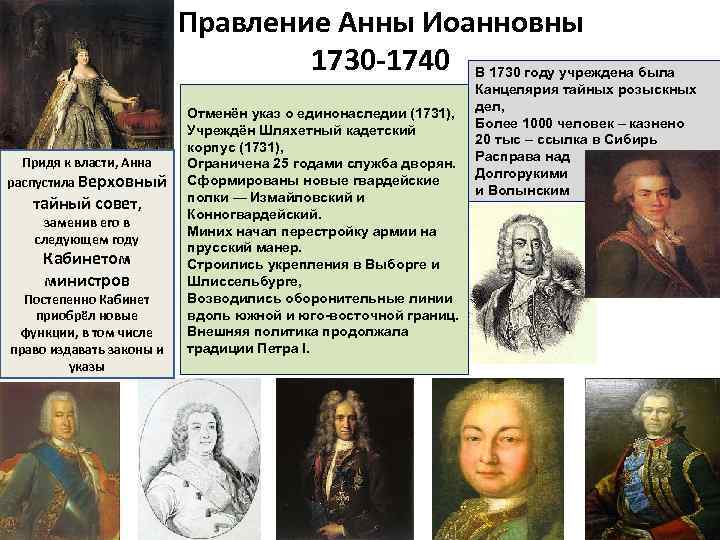 Правление Анны Иоанновны
1730-1740

Придя к власти, Анна распустила Верховный тайный совет, заменив его в следующем году Кабинетом министров
Постепенно Кабинет приобрёл новые функции, в том числе право издавать законы и указы

Отменён указ о единонаследии (1731),
Учреждён Шляхетный кадетский корпус (1731),
Ограничена 25 годами служба дворян.
Сформированы новые гвардейские полки — Измайловский и Конногвардейский.
Миних начал перестройку армии на прусский манер.
Строились укрепления в Выборге и Шлиссельбурге,
Возводились оборонительные линии вдоль южной и юго-восточной границ.
Внешняя политика продолжала традиции Петра I.

В 1730 году учреждена была Канцелярия тайных розыскных дел,
Более 1000 человек – казнено
20 тыс – ссылка в Сибирь
Расправа над Долгорукими и Волынским